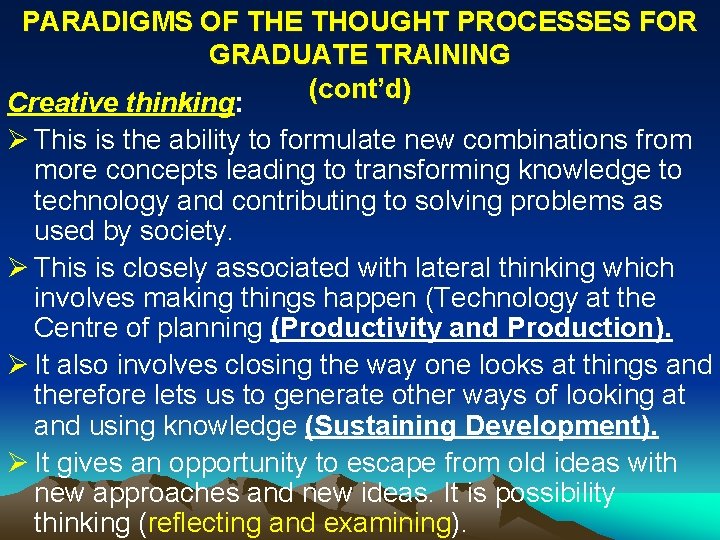 PARADIGMS OF THE THOUGHT PROCESSES FOR GRADUATE TRAINING (cont'd)

Creative thinking:

➢ This is the ability to formulate new combinations from more concepts leading to transforming knowledge to technology and contributing to solving problems as used by society.

➢ This is closely associated with lateral thinking which involves making things happen (Technology at the Centre of planning (Productivity and Production).

➢ It also involves closing the way one looks at things and therefore lets us to generate other ways of looking at and using knowledge (Sustaining Development).

➢ It gives an opportunity to escape from old ideas with new approaches and new ideas. It is possibility thinking (reflecting and examining).